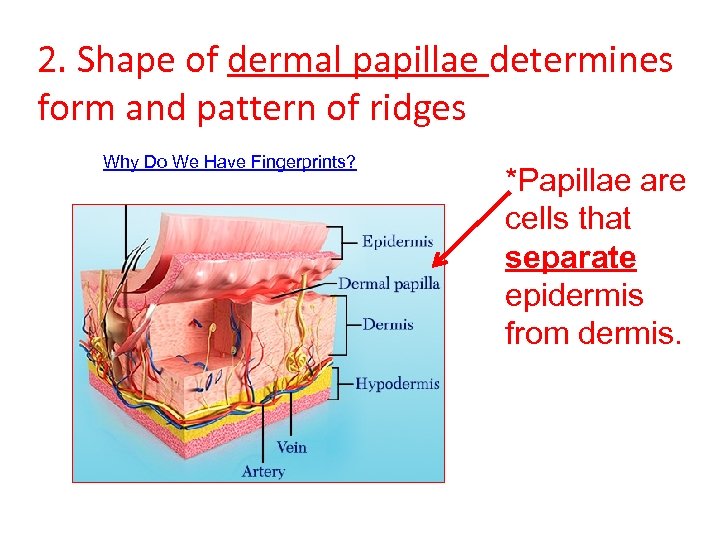 2. Shape of dermal papillae determines form and pattern of ridges

Why Do We Have Fingerprints?

Epidermis
Dermal papilla
Dermis
Hypodermis
Vein
Artery

*Papillae are cells that separate epidermis from dermis.